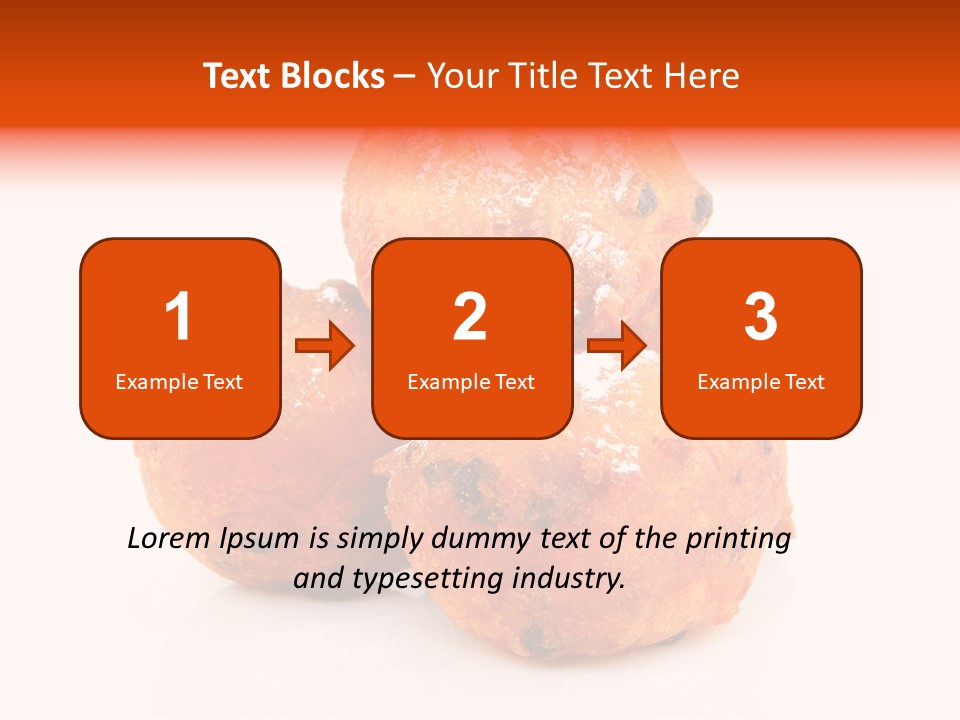 Text Blocks – Your Title Text Here

1
Example Text

2
Example Text

3
Example Text

Lorem Ipsum is simply dummy text of the printing and typesetting industry.